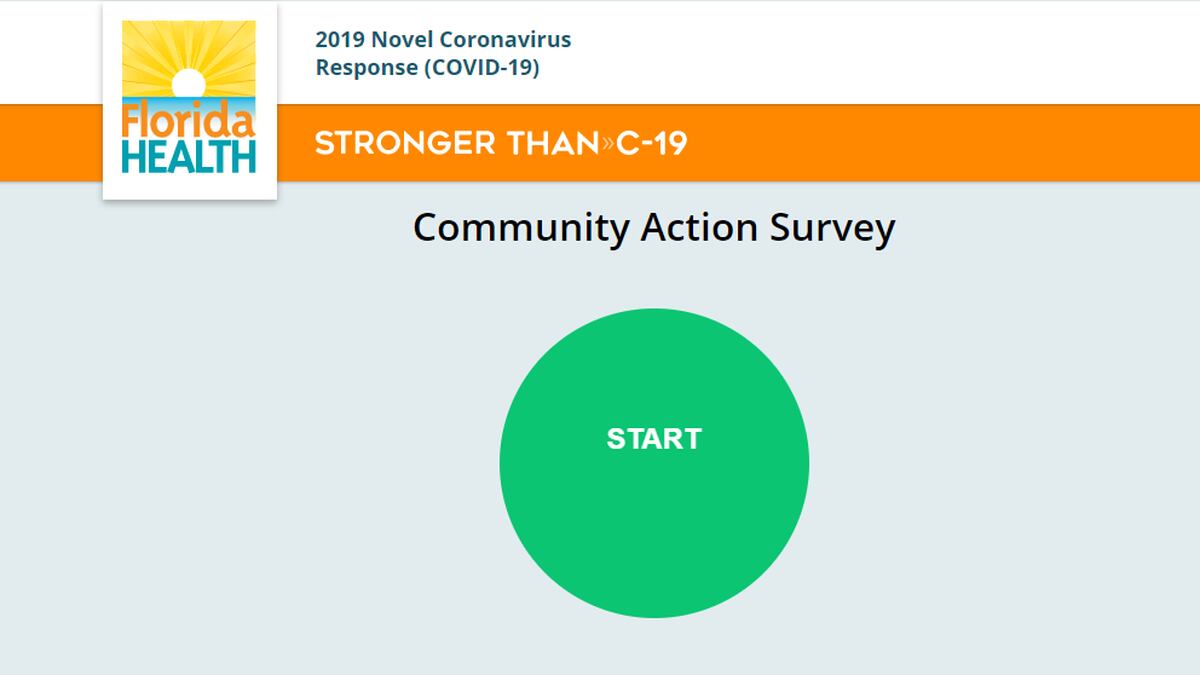 Florida HEALTH

2019 Novel Coronavirus Response (COVID-19)

STRONGER THAN»C-19

Community Action Survey

START